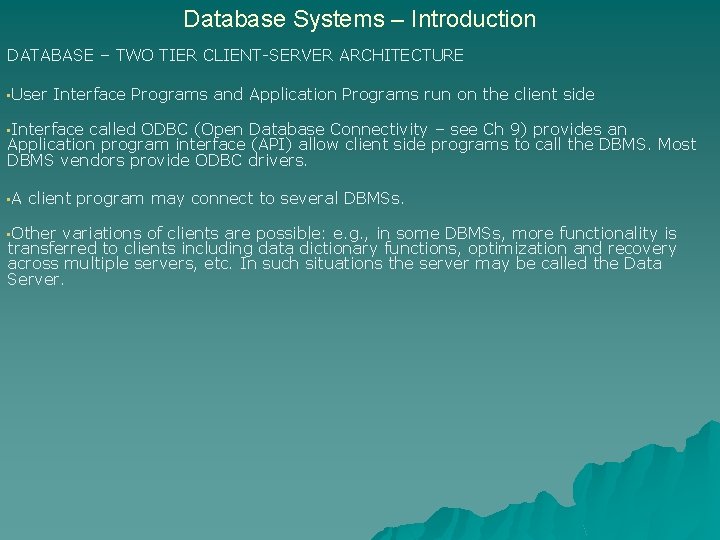 Database Systems – Introduction

DATABASE – TWO TIER CLIENT-SERVER ARCHITECTURE

▪User Interface Programs and Application Programs run on the client side

▪Interface called ODBC (Open Database Connectivity – see Ch 9) provides an Application program interface (API) allow client side programs to call the DBMS. Most DBMS vendors provide ODBC drivers.

▪A client program may connect to several DBMSs.

▪Other variations of clients are possible: e.g., in some DBMSs, more functionality is transferred to clients including data dictionary functions, optimization and recovery across multiple servers, etc. In such situations the server may be called the Data Server.